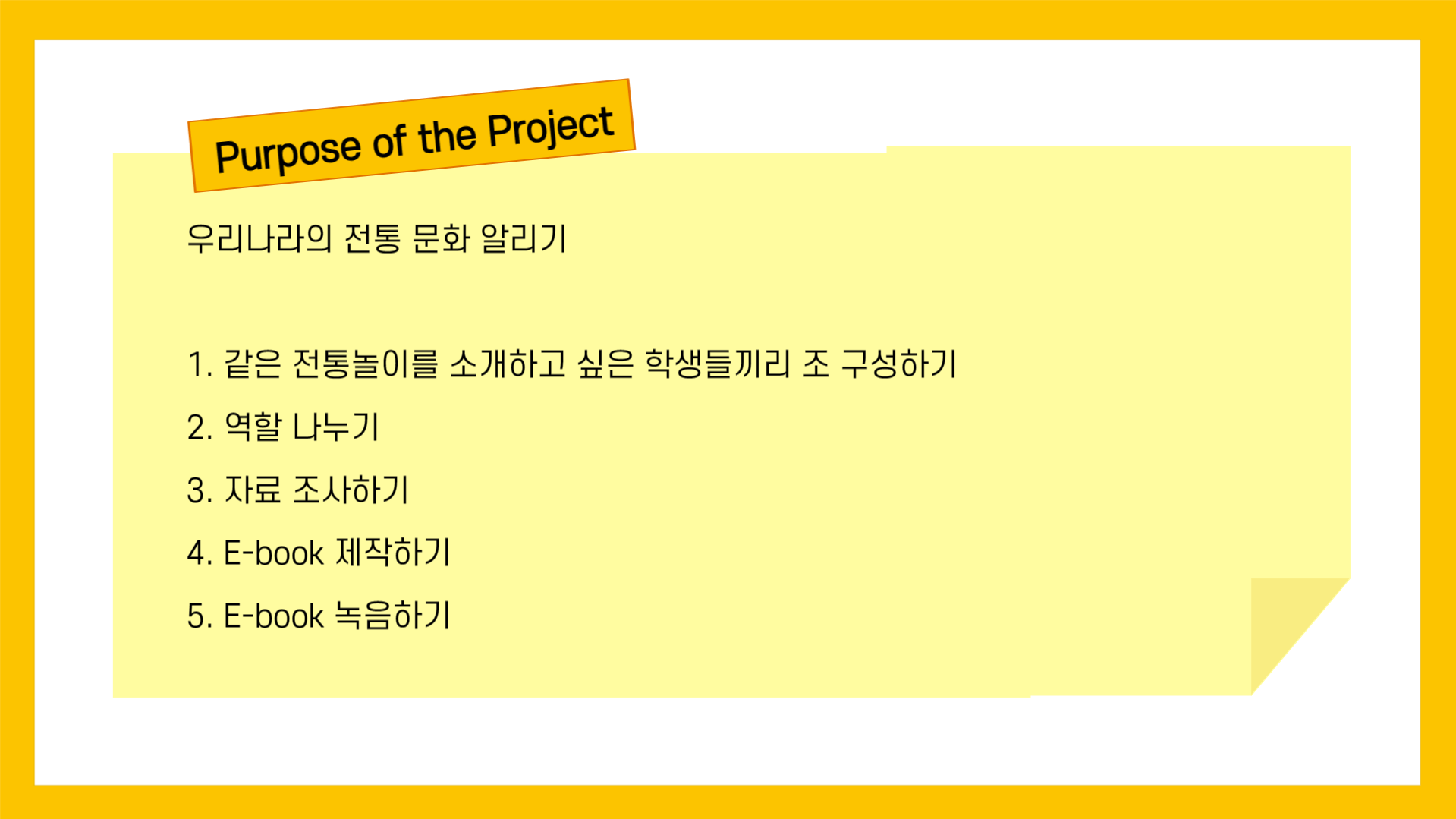 Purpose of the Project

우리나라의 전통 문화 알리기

1. 같은 전통놀이를 소개하고 싶은 학생들끼리 조 구성하기
2. 역할 나누기
3. 자료 조사하기
4. E-book 제작하기
5. E-book 녹음하기